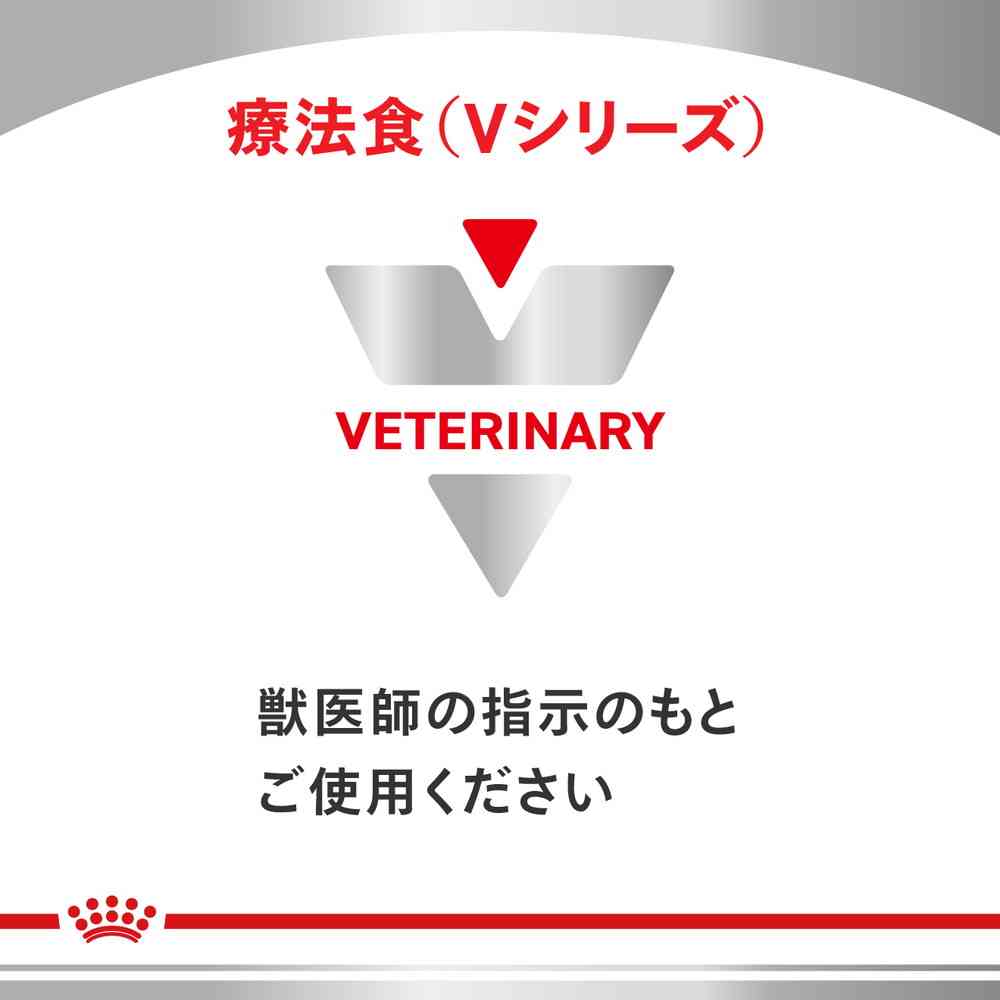 療法食（Vシリーズ）

VETERINARY

獣医師の指示のもと
ご使用ください